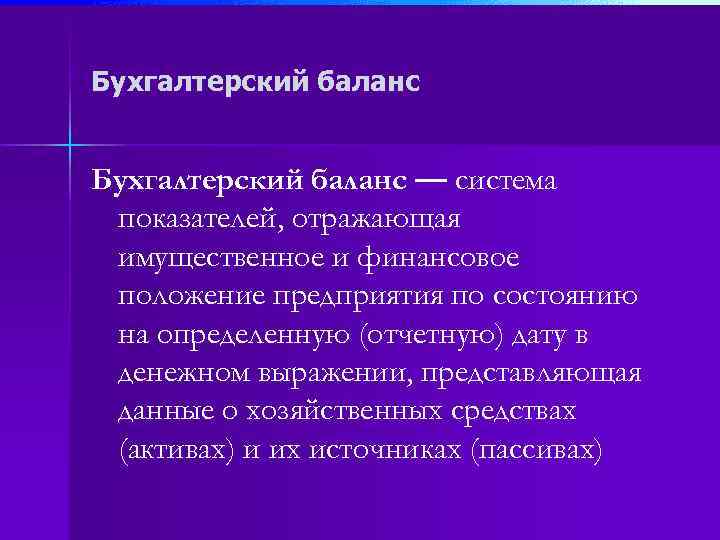 Бухгалтерский баланс

Бухгалтерский баланс — система показателей, отражающая имущественное и финансовое положение предприятия по состоянию на определенную (отчетную) дату в денежном выражении, представляющая данные о хозяйственных средствах (активах) и их источниках (пассивах)